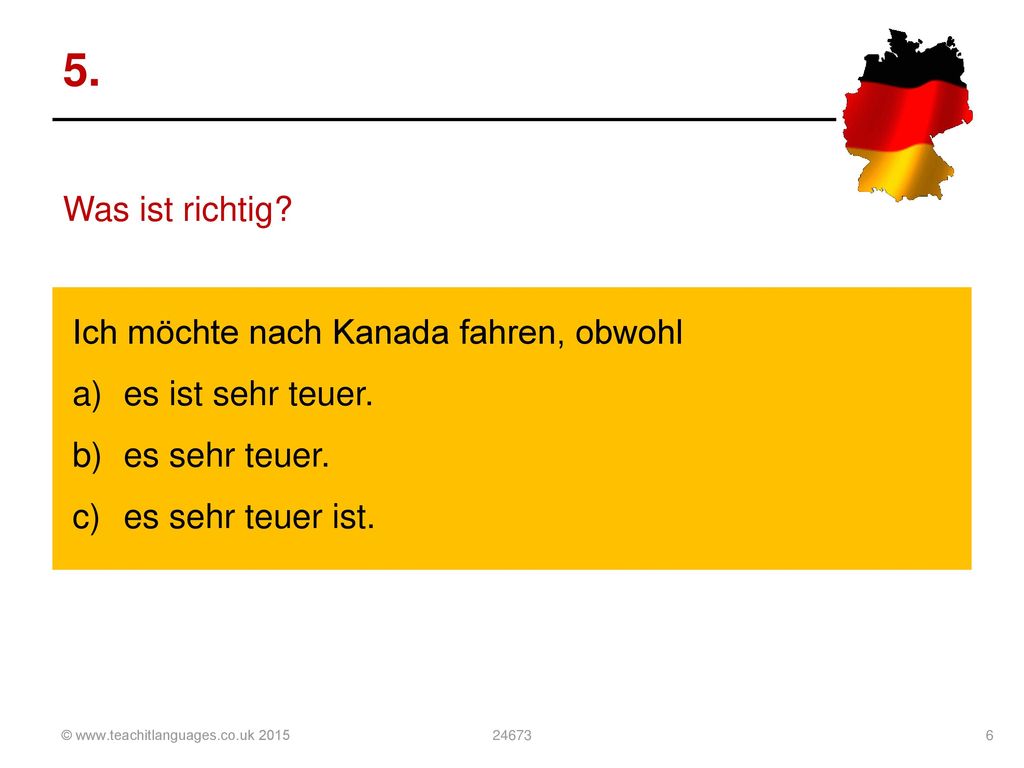 5.

Was ist richtig?

Ich möchte nach Kanada fahren, obwohl
a) es ist sehr teuer.
b) es sehr teuer.
c) es sehr teuer ist.

© www.teachitlanguages.co.uk 2015 24673 6